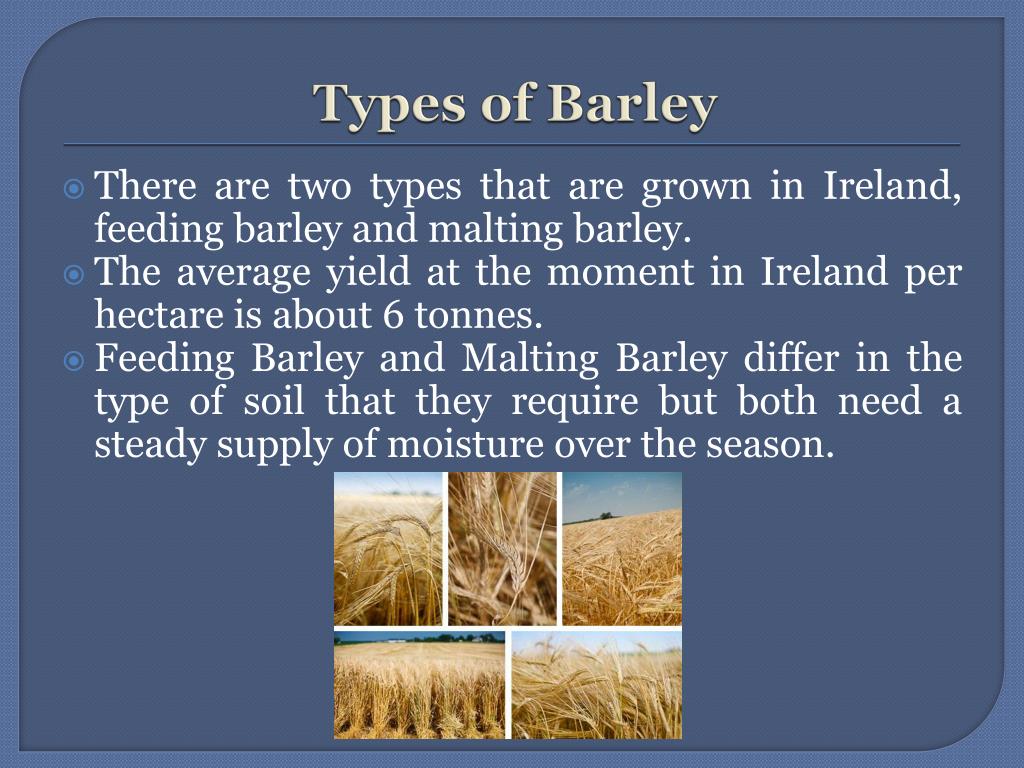 Types of Barley

There are two types that are grown in Ireland, feeding barley and malting barley.

The average yield at the moment in Ireland per hectare is about 6 tonnes.

Feeding Barley and Malting Barley differ in the type of soil that they require but both need a steady supply of moisture over the season.